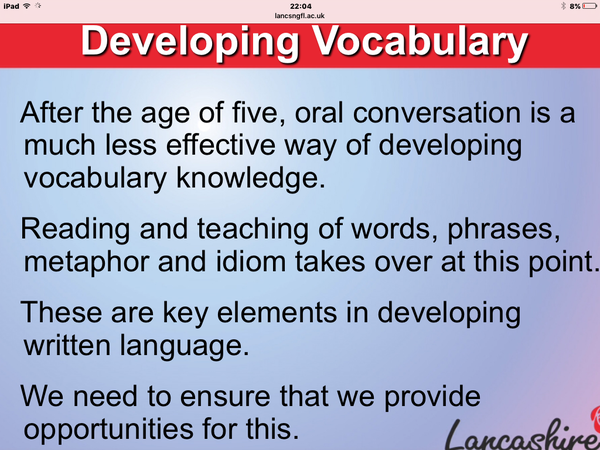 iPad 22:04 8%
lancsngfl.ac.uk

Developing Vocabulary

After the age of five, oral conversation is a much less effective way of developing vocabulary knowledge.

Reading and teaching of words, phrases, metaphor and idiom takes over at this point.

These are key elements in developing written language.

We need to ensure that we provide opportunities for this.

Lancashire